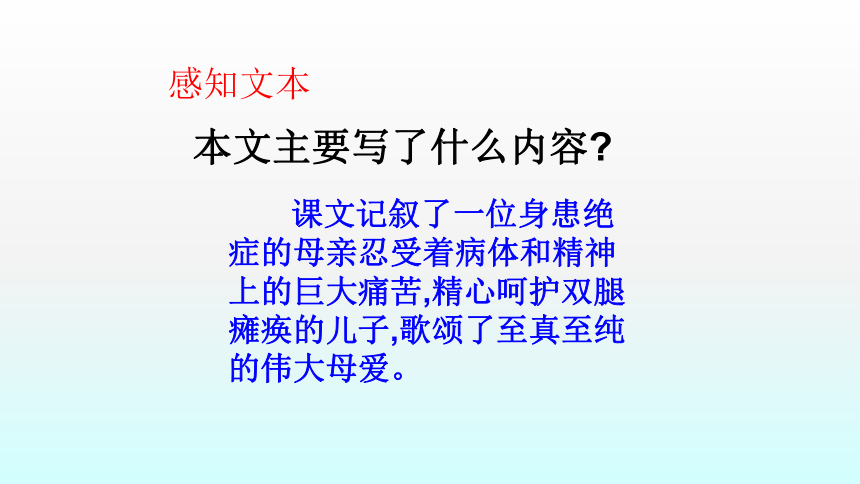 感知文本

本文主要写了什么内容?

课文记叙了一位身患绝症的母亲忍受着病体和精神上的巨大痛苦,精心呵护双腿瘫痪的儿子,歌颂了至真至纯的伟大母爱。